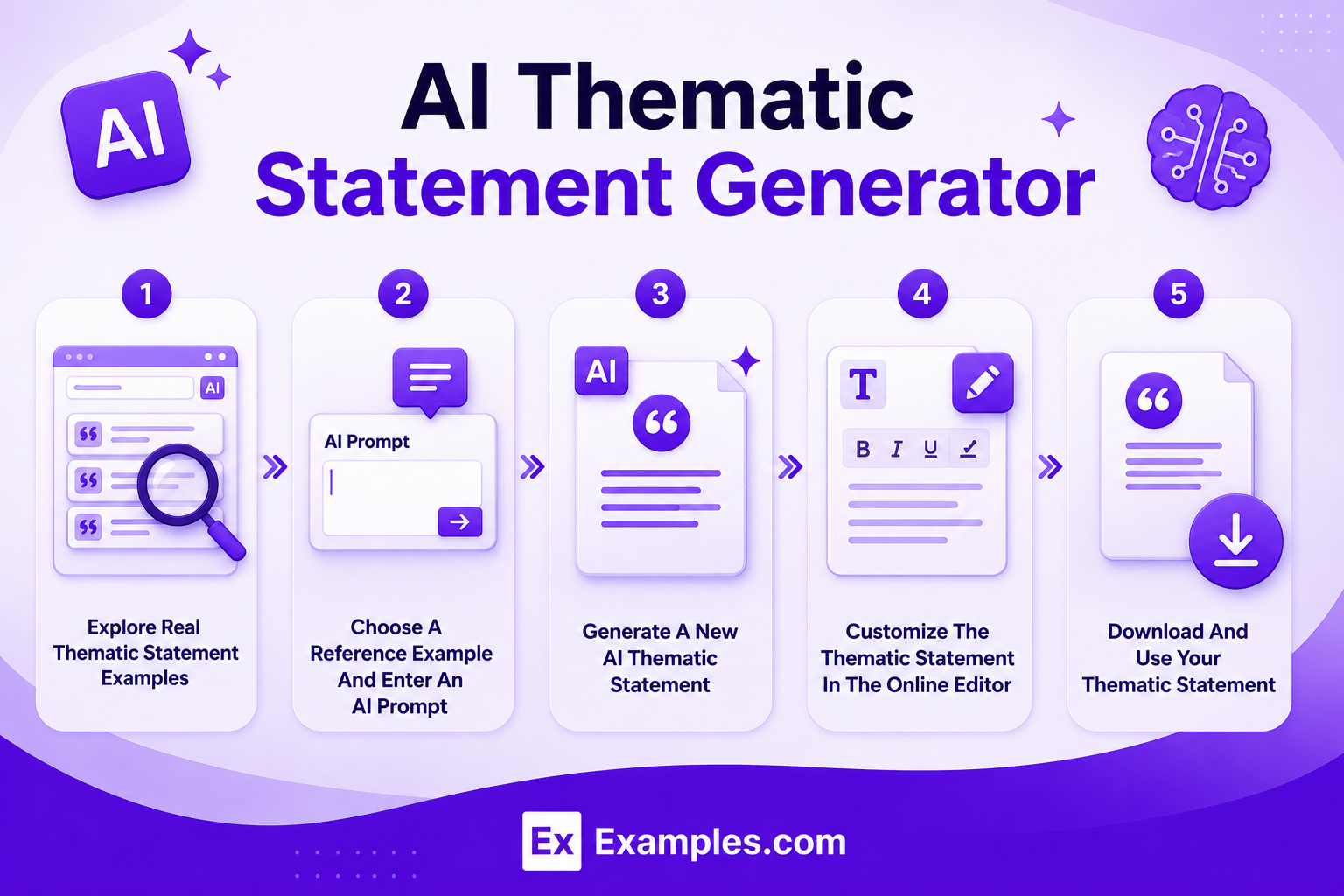 AI

AI Thematic Statement Generator

1

AI

Explore Real Thematic Statement Examples

2

AI Prompt

Choose A Reference Example And Enter An AI Prompt

3

AI

Generate A New AI Thematic Statement

4

T

B I U

Customize The Thematic Statement In The Online Editor

5

Download And Use Your Thematic Statement

Ex Examples.com